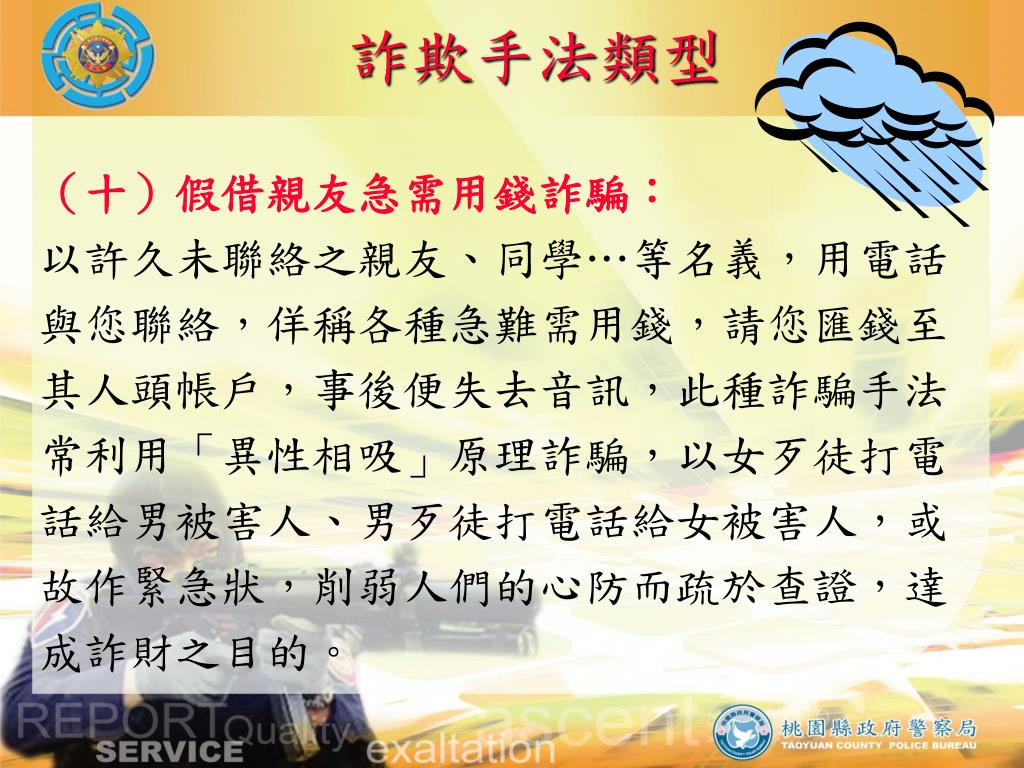 詐欺手法類型

（十）假借親友急需用錢詐騙：
以許久未聯絡之親友、同學…等名義，用電話與您聯絡，佯稱各種急難需用錢，請您匯錢至其人頭帳戶，事後便失去音訊，此種詐騙手法常利用「異性相吸」原理詐騙，以女歹徒打電話給男被害人、男歹徒打電話給女被害人，或故作緊急狀，削弱人們的心防而疏於查證，達成詐財之目的。

REPORT Quality SERVICE ascent exaltation

桃園縣政府警察局
TAOYUAN COUNTY POLICE BUREAU